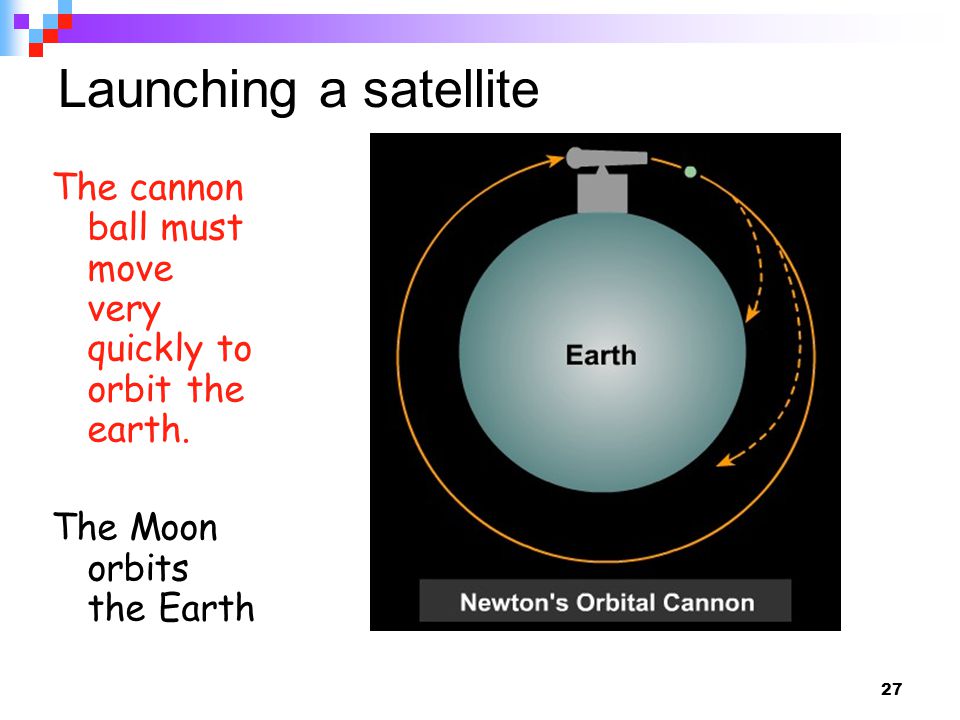 Launching a satellite

The cannon ball must move very quickly to orbit the earth.

The Moon orbits the Earth

Earth

Newton's Orbital Cannon

27